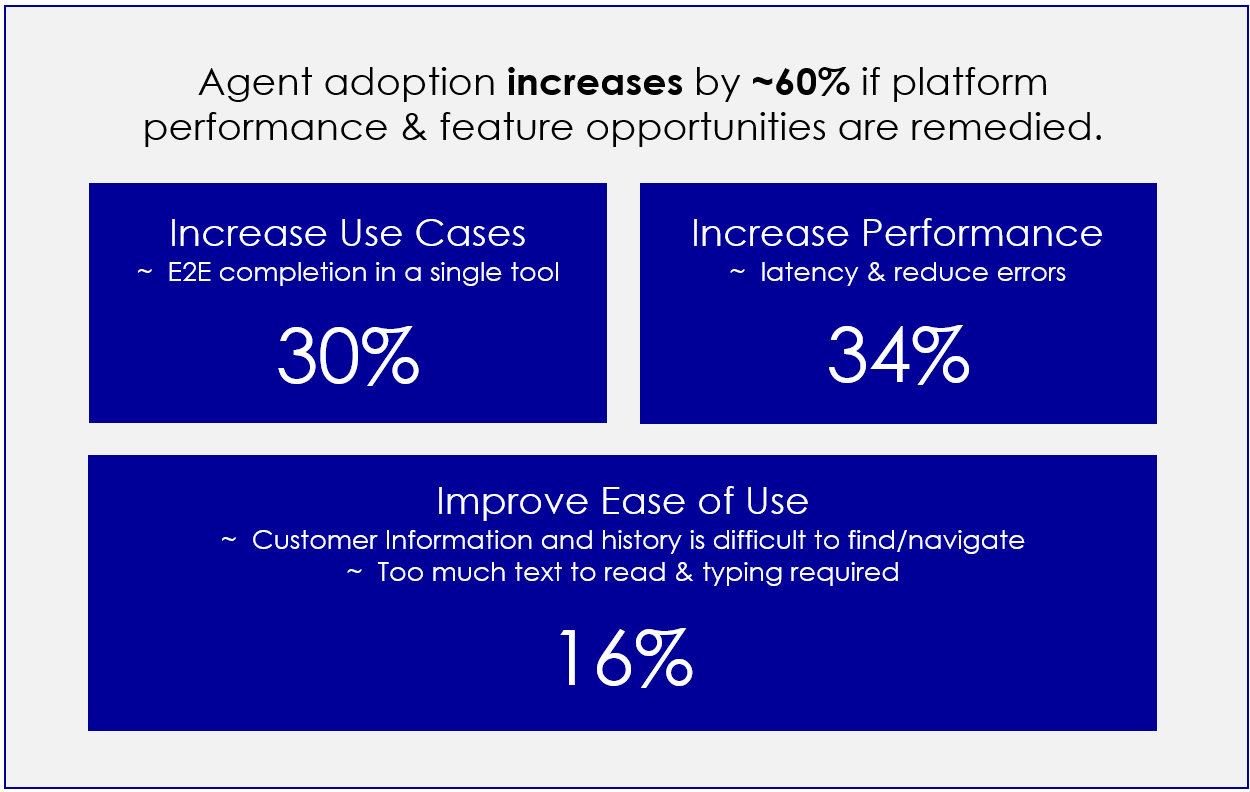 Agent adoption **increases** by **~60%** if platform performance & feature opportunities are remedied.

Increase Use Cases
~ E2E completion in a single tool

30%

Increase Performance
~ latency & reduce errors

34%

Improve Ease of Use
~ Customer Information and history is difficult to find/navigate
~ Too much text to read & typing required

16%